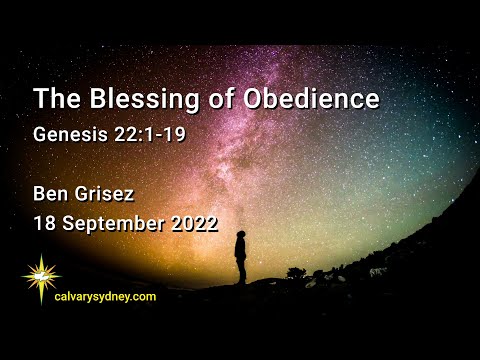 The Blessing of Obedience
Genesis 22:1-19

Ben Grisez
18 September 2022

calvarysydney.com